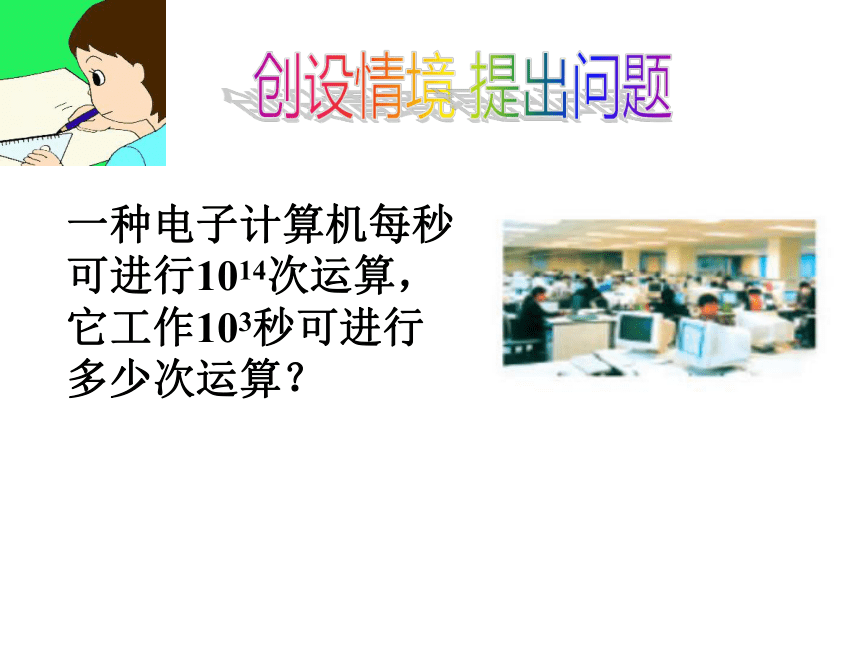 创设情境 提出问题

一种电子计算机每秒可进行$10^{14}$次运算，它工作$10^{3}$秒可进行多少次运算？